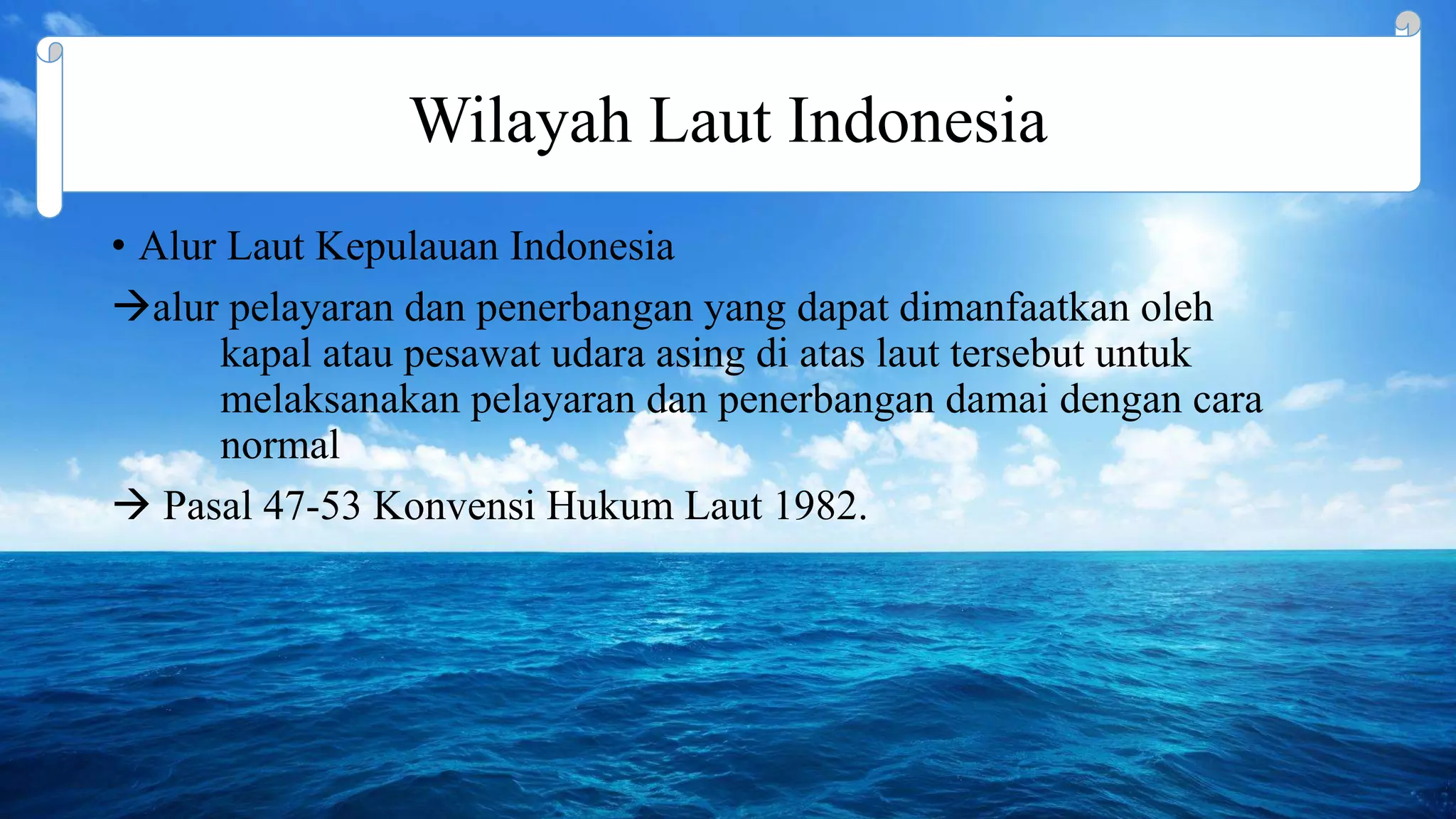 Wilayah Laut Indonesia

• Alur Laut Kepulauan Indonesia

→alur pelayaran dan penerbangan yang dapat dimanfaatkan oleh kapal atau pesawat udara asing di atas laut tersebut untuk melaksanakan pelayaran dan penerbangan damai dengan cara normal

→ Pasal 47-53 Konvensi Hukum Laut 1982.